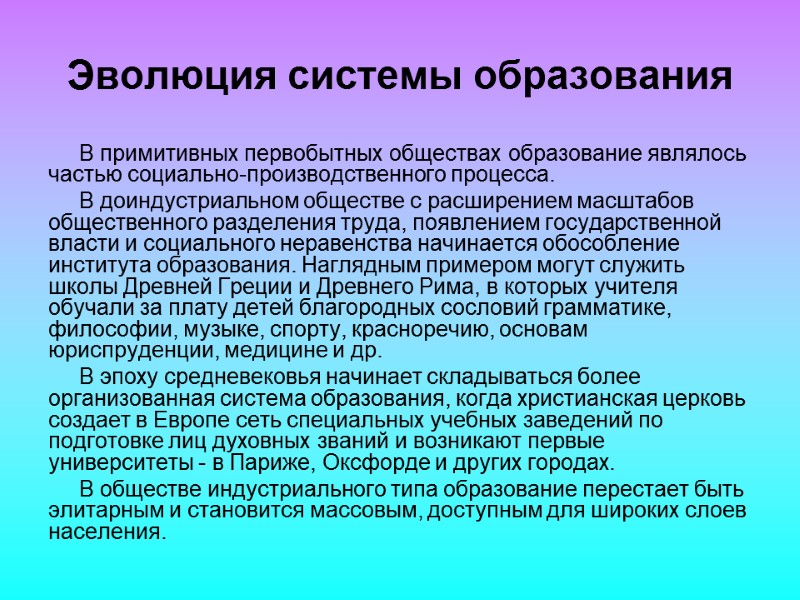 Эволюция системы образования

В примитивных первобытных обществах образование являлось частью социально-производственного процесса.

В доиндустриальном обществе с расширением масштабов общественного разделения труда, появлением государственной власти и социального неравенства начинается обособление института образования. Наглядным примером могут служить школы Древней Греции и Древнего Рима, в которых учителя обучали за плату детей благородных сословий грамматике, философии, музыке, спорту, красноречию, основам юриспруденции, медицине и др.

В эпоху средневековья начинает складываться более организованная система образования, когда христианская церковь создает в Европе сеть специальных учебных заведений по подготовке лиц духовных званий и возникают первые университеты - в Париже, Оксфорде и других городах.

В обществе индустриального типа образование перестает быть элитарным и становится массовым, доступным для широких слоев населения.